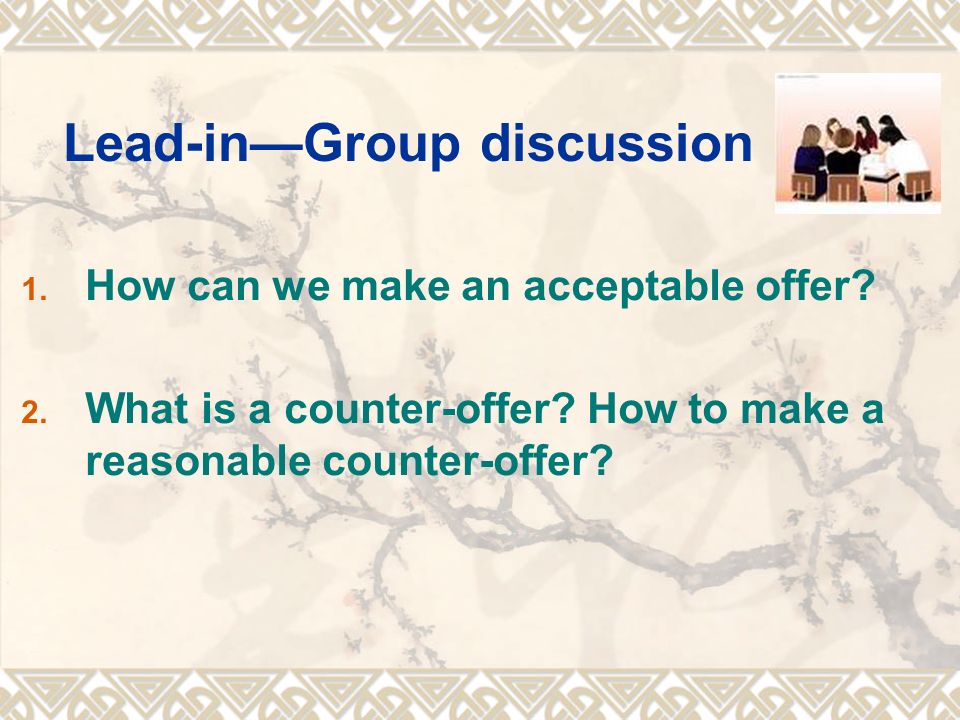 Lead-in—Group discussion

1. How can we make an acceptable offer?

2. What is a counter-offer? How to make a reasonable counter-offer?